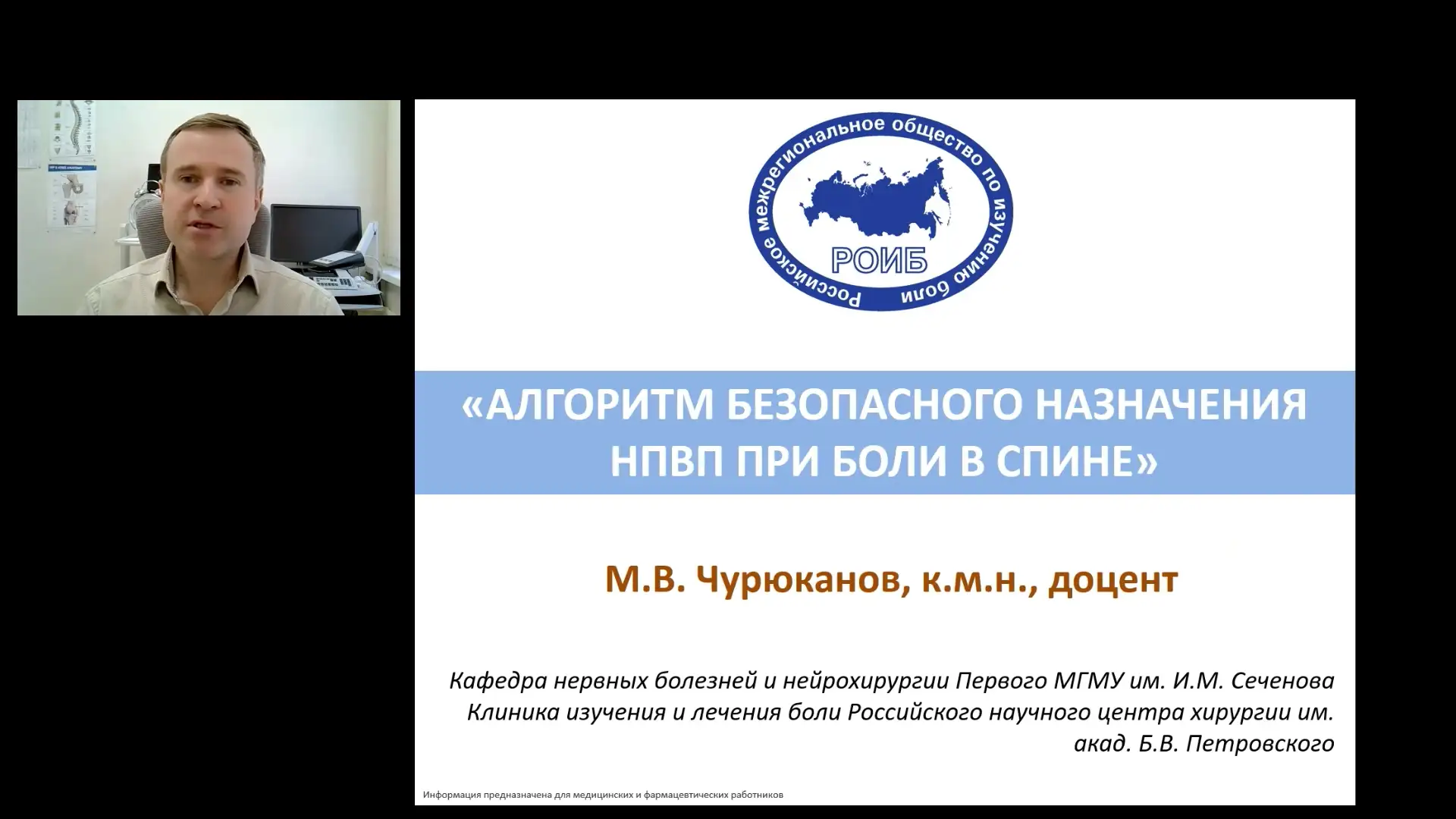 Российское межрегиональное общество по изучению боли

РОИБ

«АЛГОРИТМ БЕЗОПАСНОГО НАЗНАЧЕНИЯ НПВП ПРИ БОЛИ В СПИНЕ»

М.В. Чурюканов, к.м.н., доцент

Кафедра нервных болезней и нейрохирургии Первого МГМУ им. И.М. Сеченова
Клиника изучения и лечения боли Российского научного центра хирургии им. акад. Б.В. Петровского

Информация предназначена для медицинских и фармацевтических работников